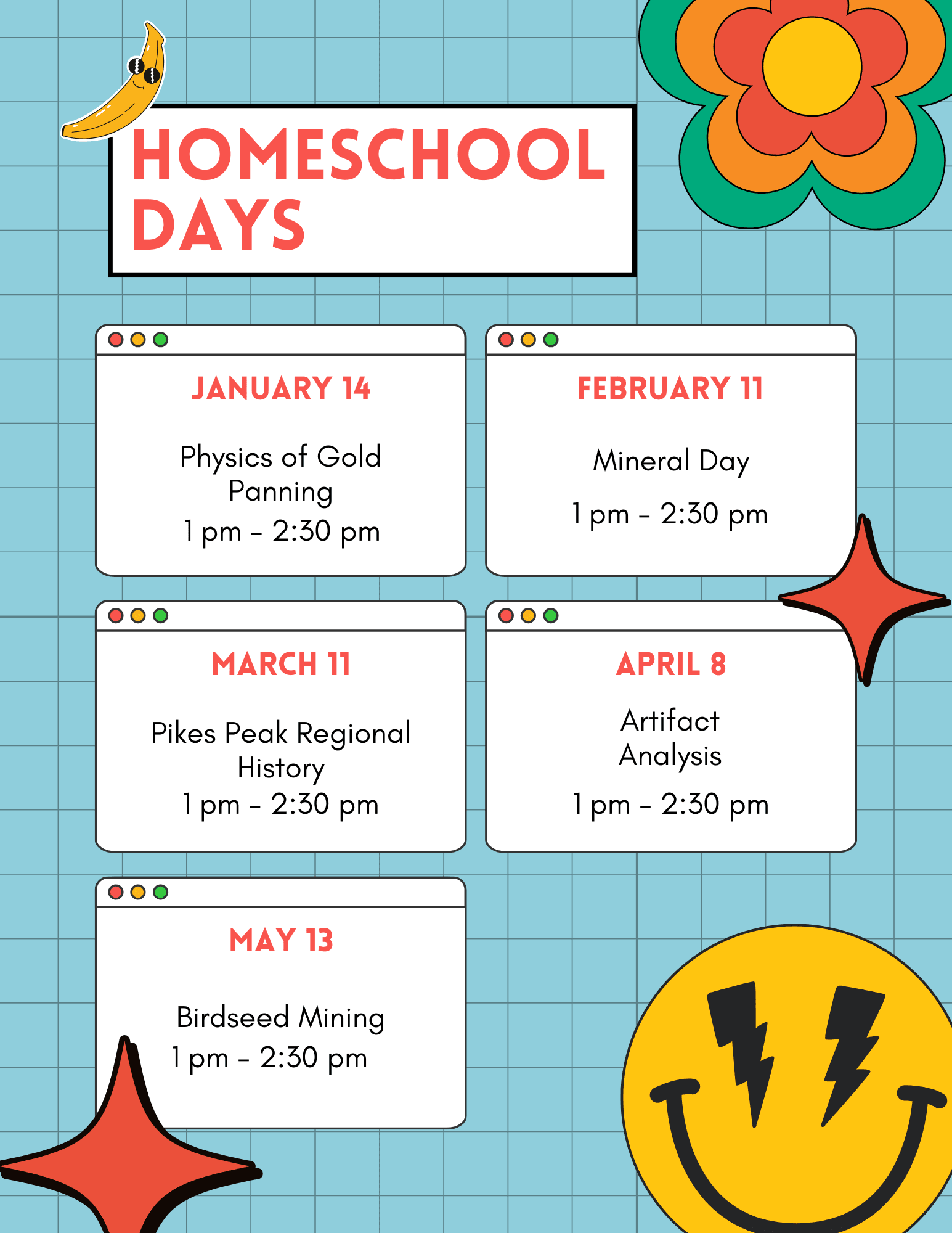 HOMESCHOOL DAYS

JANUARY 14

Physics of Gold Panning

1 pm - 2:30 pm

FEBRUARY 11

Mineral Day

1 pm - 2:30 pm

MARCH 11

Pikes Peak Regional History

1 pm - 2:30 pm

APRIL 8

Artifact Analysis

1 pm - 2:30 pm

MAY 13

Birdseed Mining

1 pm - 2:30 pm